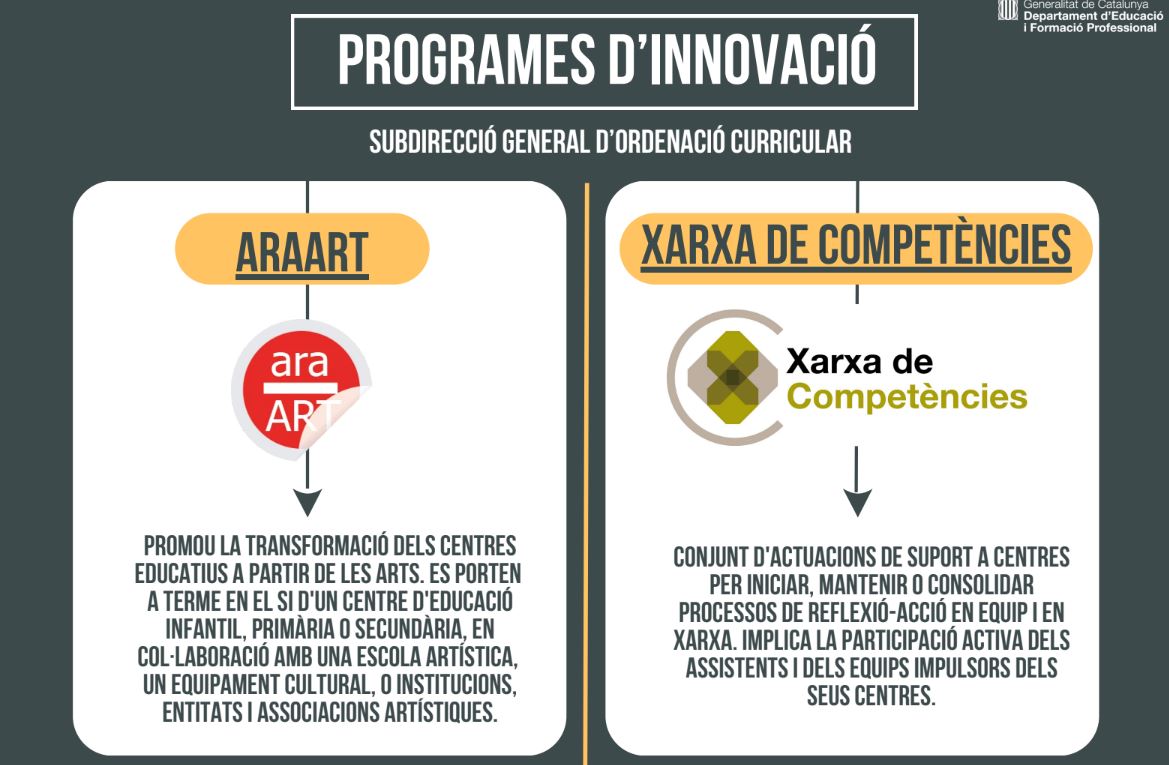 Generalitat de Catalunya
Departament d'Educació i Formació Professional

PROGRAMES D'INNOVACIÓ

SUBDIRECCIÓ GENERAL D'ORDENACIÓ CURRICULAR

ARAART

ara
ART

PROMOU LA TRANSFORMACIÓ DELS CENTRES EDUCATIUS A PARTIR DE LES ARTS. ES PORTEN A TERME EN EL SI D'UN CENTRE D'EDUCACIÓ INFANTIL, PRIMÀRIA O SECUNDÀRIA, EN COL·LABORACIÓ AMB UNA ESCOLA ARTÍSTICA, UN EQUIPAMENT CULTURAL, O INSTITUCIONS, ENTITATS I ASSOCIACIONS ARTÍSTIQUES.

XARXA DE COMPETÈNCIES

Xarxa de Competències

CONJUNT D'ACTUACIONS DE SUPORT A CENTRES PER INICIAR, MANTENIR O CONSOLIDAR PROCESSOS DE REFLEXIÓ-ACCIÓ EN EQUIP I EN XARXA. IMPLICA LA PARTICIPACIÓ ACTIVA DELS ASSISTENTS I DELS EQUIPS IMPULSORS DELS SEUS CENTRES.